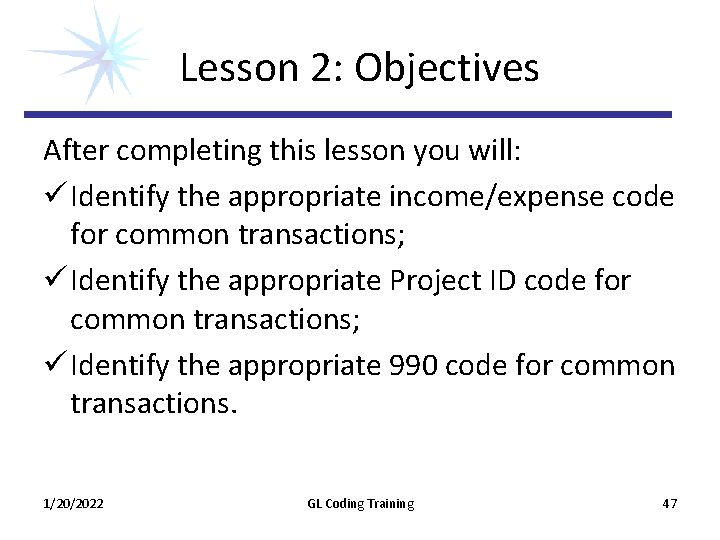 Lesson 2: Objectives

After completing this lesson you will:

✓ Identify the appropriate income/expense code for common transactions;

✓ Identify the appropriate Project ID code for common transactions;

✓ Identify the appropriate 990 code for common transactions.

1/20/2022 GL Coding Training 47